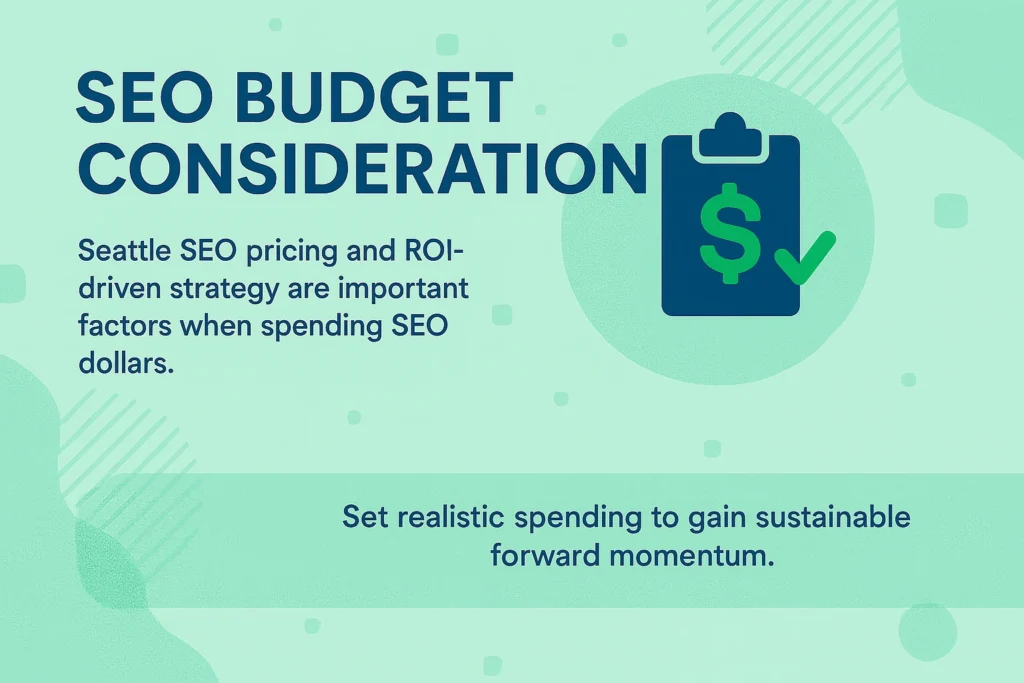 SEO BUDGET CONSIDERATION

Seattle SEO pricing and ROI-driven strategy are important factors when spending SEO dollars.

$

Set realistic spending to gain sustainable forward momentum.